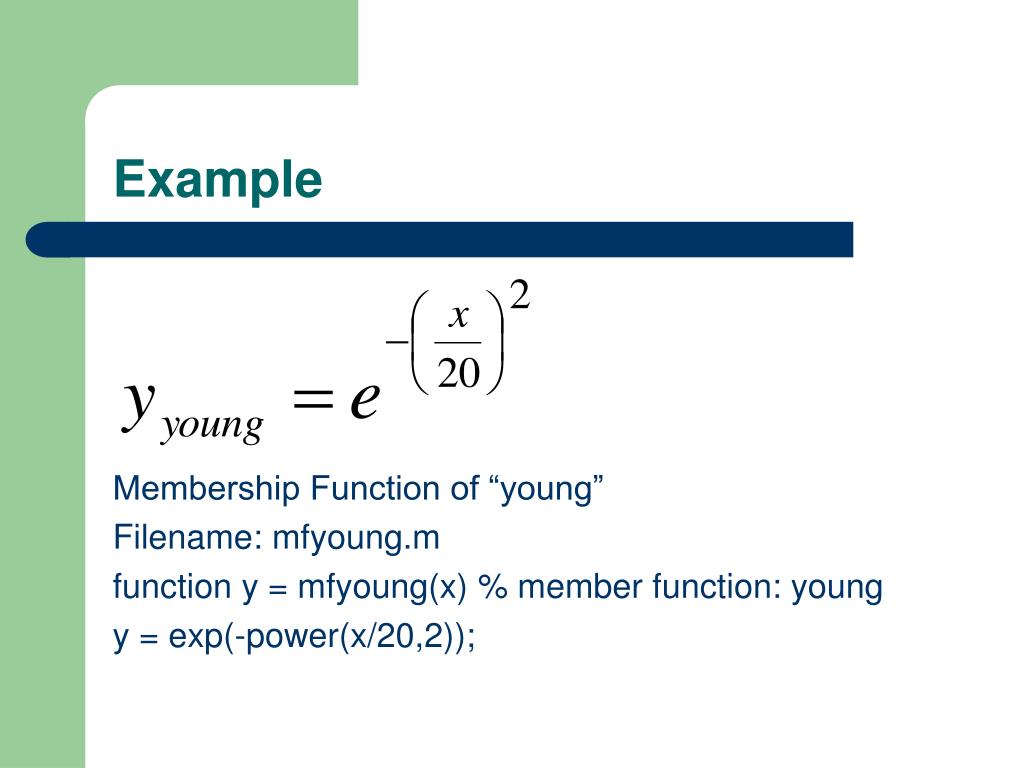 Example

$y_{young} = e^{-\left(\frac{x}{20}\right)^2}$

Membership Function of “young”

Filename: mfyoung.m

function y = mfyoung(x) % member function: young

y = exp(-power(x/20,2));